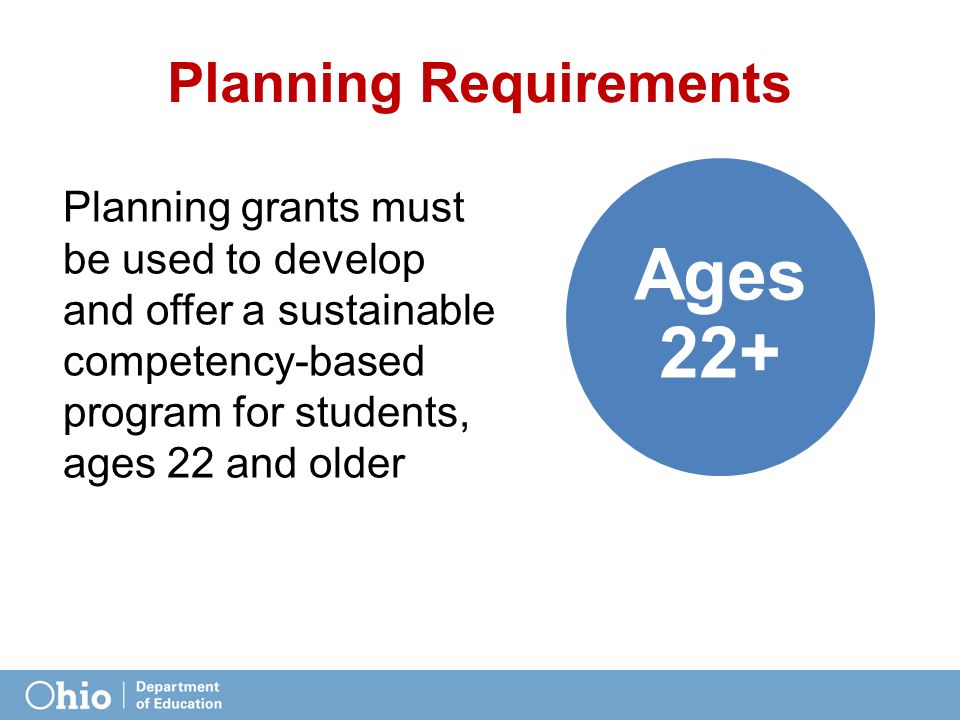 Planning Requirements

Planning grants must be used to develop and offer a sustainable competency-based program for students, ages 22 and older

Ages 22+

Ohio | Department of Education